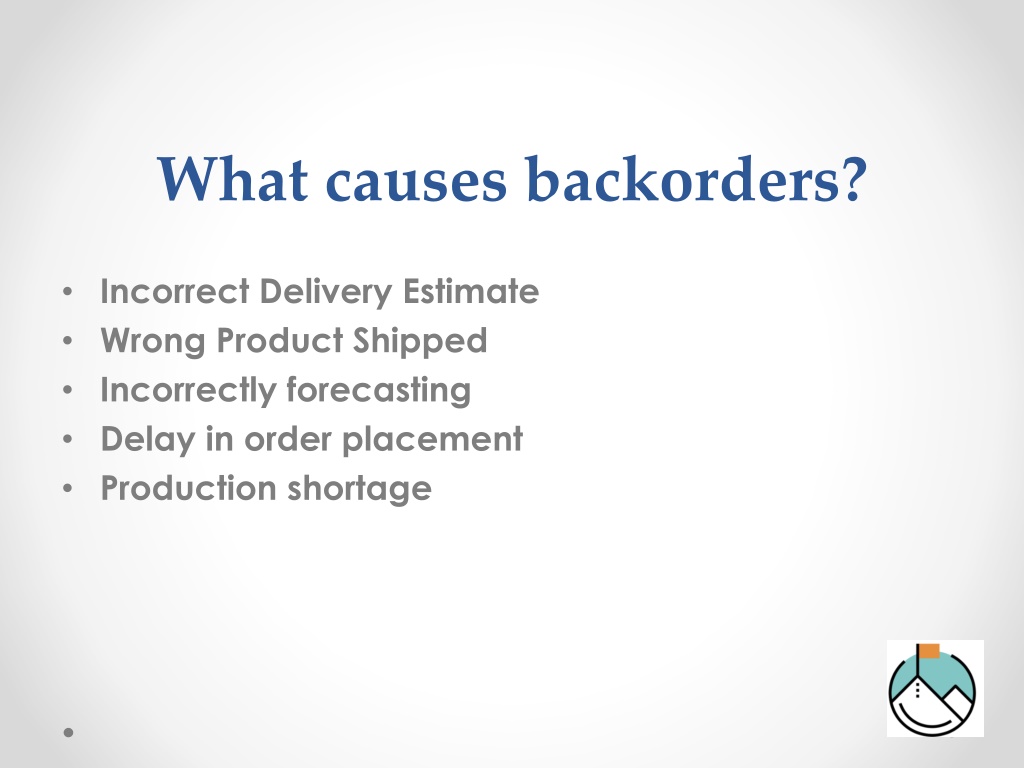 What causes backorders?

• Incorrect Delivery Estimate
• Wrong Product Shipped
• Incorrectly forecasting
• Delay in order placement
• Production shortage